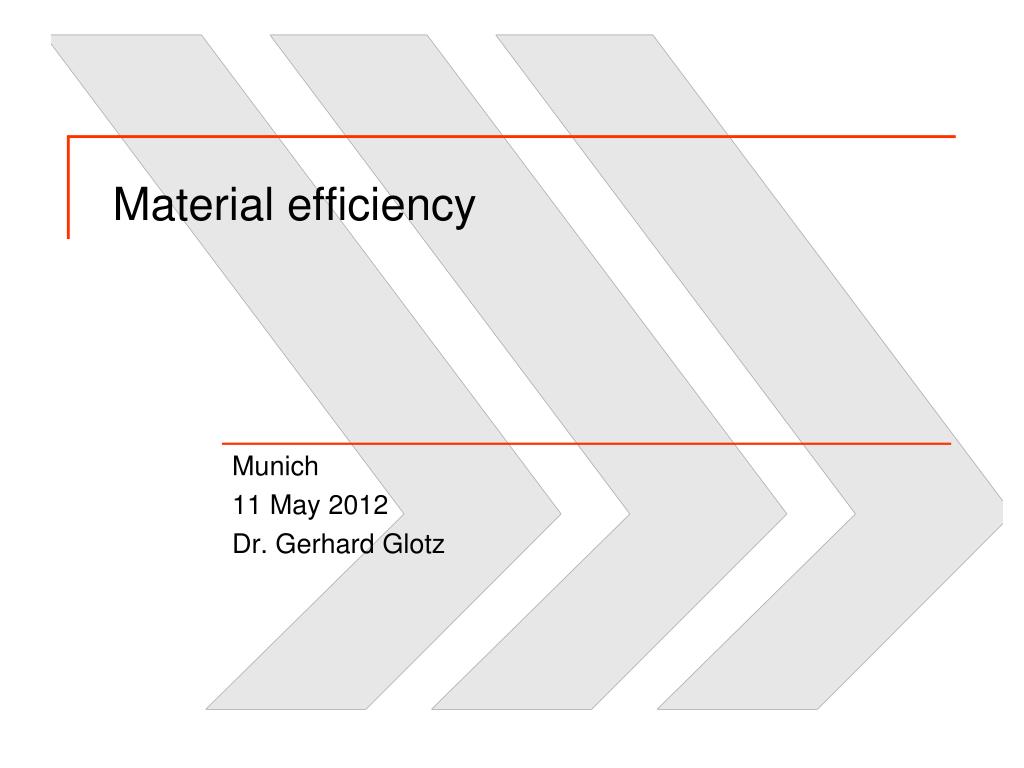 Material efficiency

Munich
11 May 2012
Dr. Gerhard Glotz